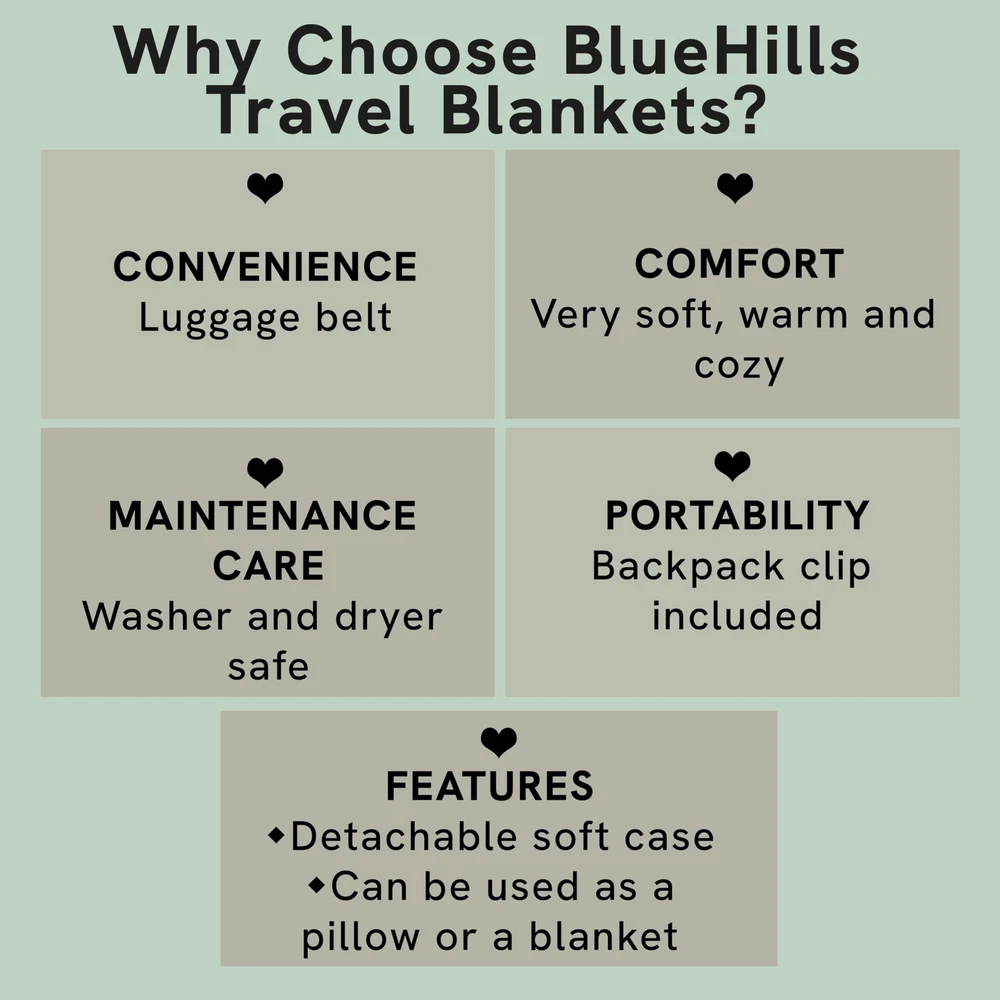 Why Choose BlueHills Travel Blankets?

❤
CONVENIENCE
Luggage belt

❤
COMFORT
Very soft, warm and cozy

❤
MAINTENANCE CARE
Washer and dryer safe

❤
PORTABILITY
Backpack clip included

❤
FEATURES
◆Detachable soft case
◆Can be used as a pillow or a blanket